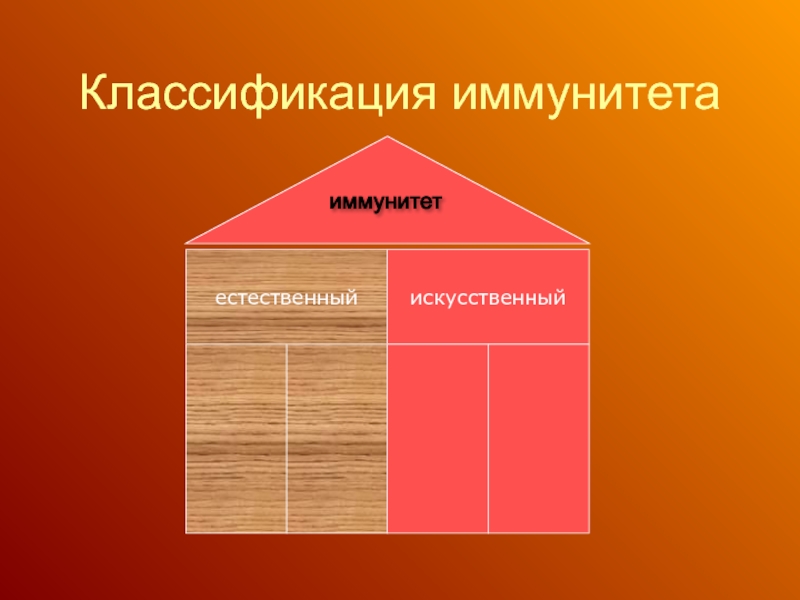 Классификация иммунитета

иммунитет

естественный

искусственный